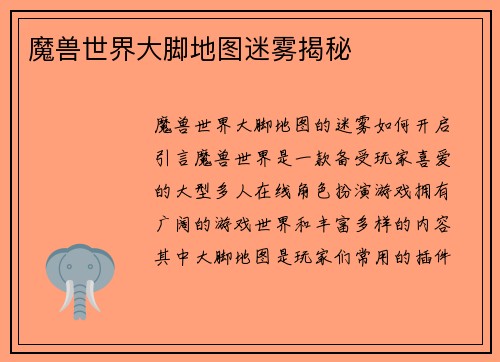 魔兽世界大脚地图迷雾揭秘

魔兽世界大脚地图的迷雾如何开启引言魔兽世界是一款备受玩家喜爱的大型多人在线角色扮演游戏拥有广阔的游戏世界和丰富多样的内容其中大脚地图是玩家们常用的插件